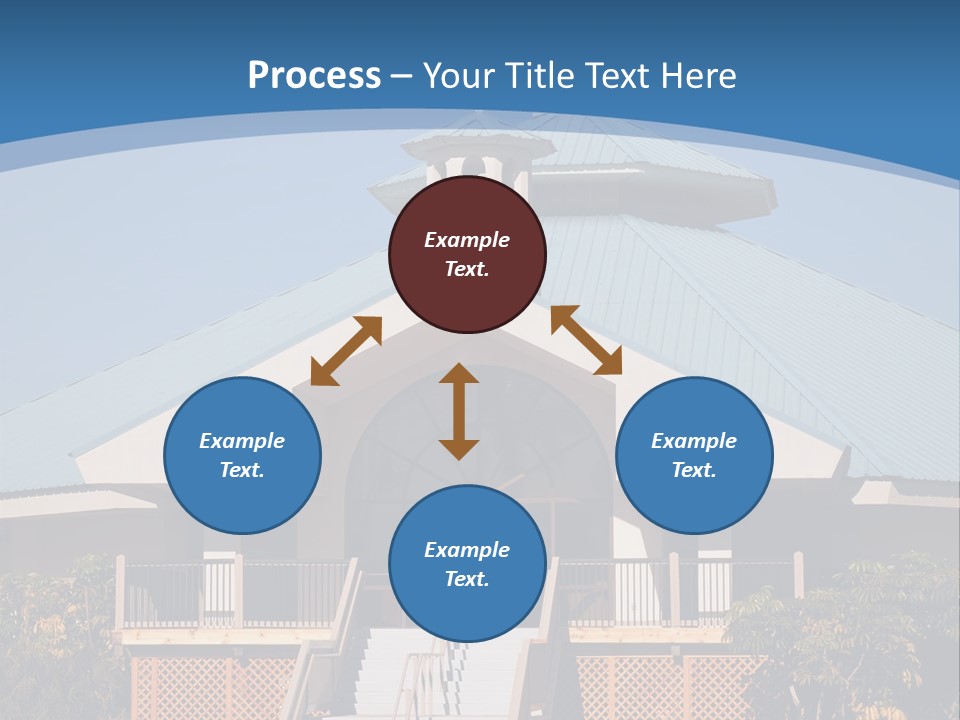 Process – Your Title Text Here

Example Text.

Example Text.

Example Text.

Example Text.